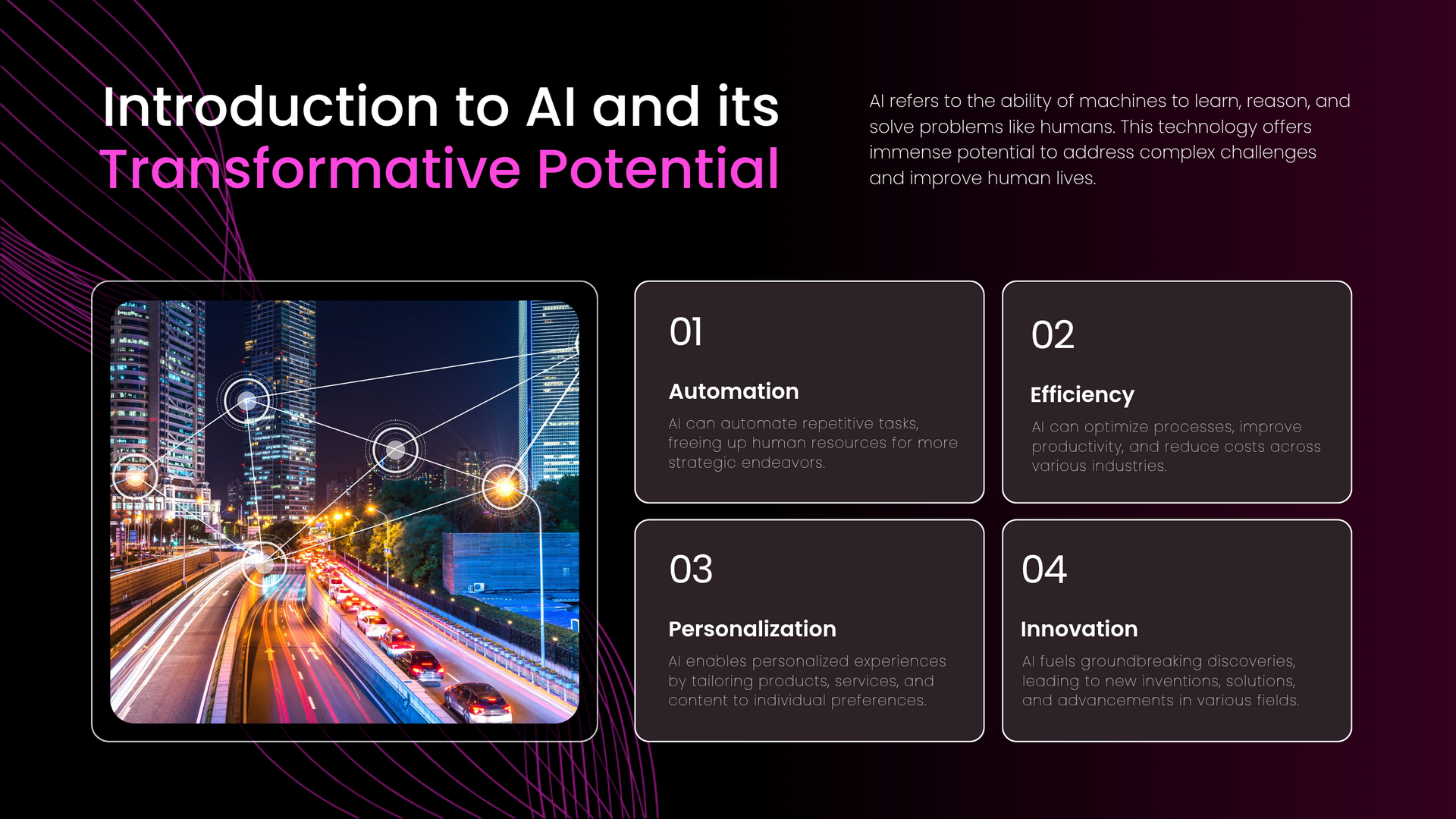 Introduction to AI and its Transformative Potential

AI refers to the ability of machines to learn, reason, and solve problems like humans. This technology offers immense potential to address complex challenges and improve human lives.

01

Automation

AI can automate repetitive tasks, freeing up human resources for more strategic endeavors.

02

Efficiency

AI can optimize processes, improve productivity, and reduce costs across various industries.

03

Personalization

AI enables personalized experiences by tailoring products, services, and content to individual preferences.

04

Innovation

AI fuels groundbreaking discoveries, leading to new inventions, solutions, and advancements in various fields.